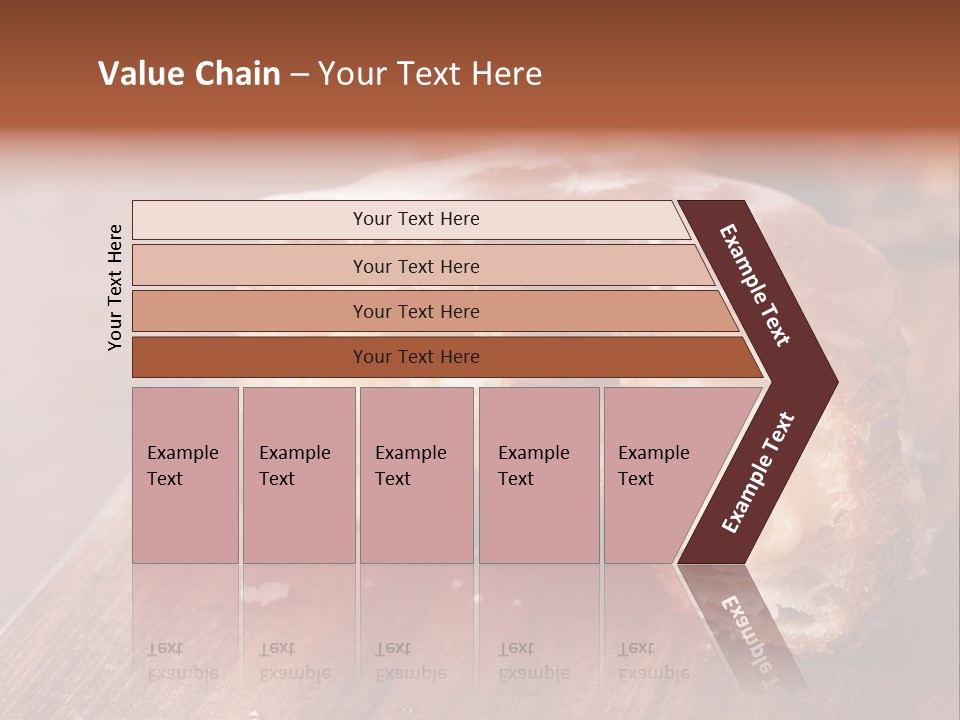 Value Chain – Your Text Here

Your Text Here

Your Text Here

Your Text Here

Your Text Here

Your Text Here

Example Text

Example Text

Example Text

Example Text

Example Text

Example Text

Example Text